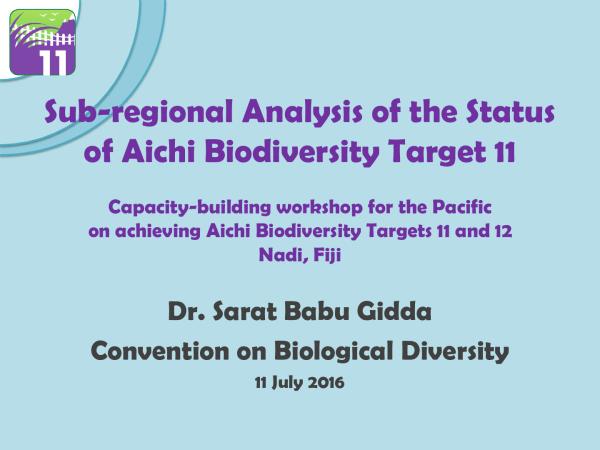 11

Sub-regional Analysis of the Status of Aichi Biodiversity Target 11

Capacity-building workshop for the Pacific on achieving Aichi Biodiversity Targets 11 and 12
Nadi, Fiji

Dr. Sarat Babu Gidda
Convention on Biological Diversity
11 July 2016